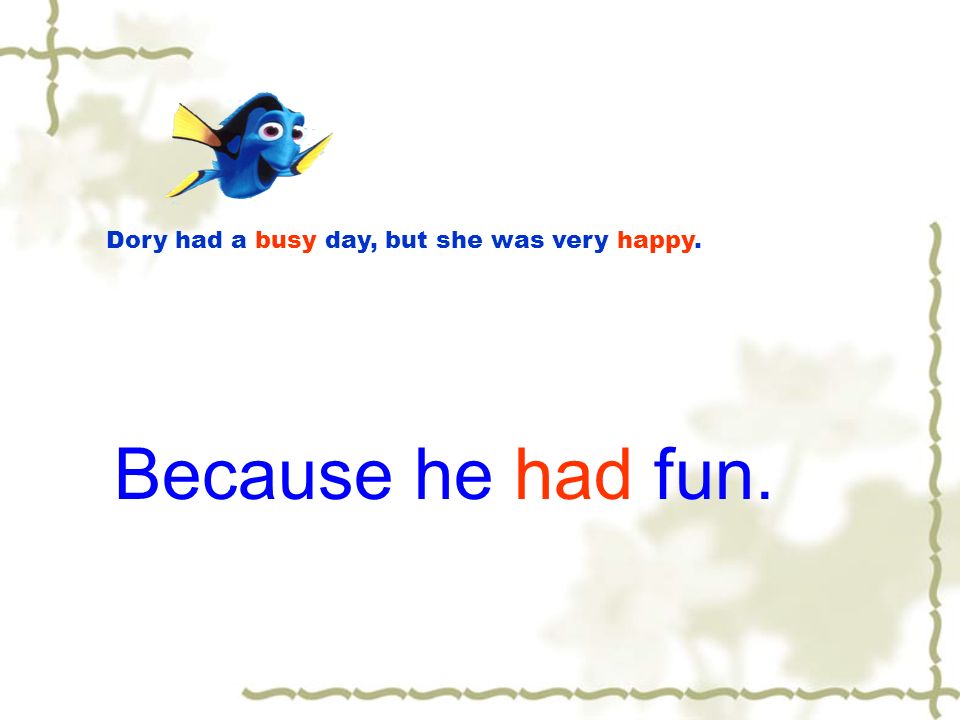 Dory had a busy day, but she was very happy.

Because he had fun.